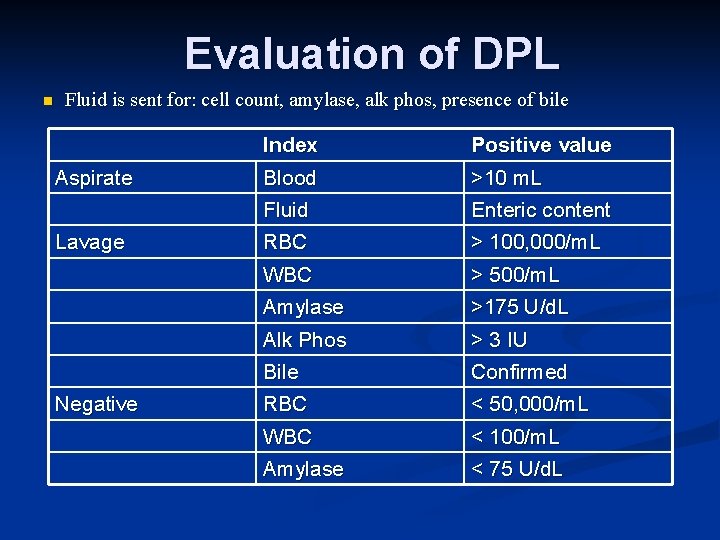 Evaluation of DPL

Fluid is sent for: cell count, amylase, alk phos, presence of bile

| | Index | Positive value |
|---|---|---|
| Aspirate | Blood | >10 mL |
| | Fluid | Enteric content |
| Lavage | RBC | > 100,000/mL |
| | WBC | > 500/mL |
| | Amylase | >175 U/dL |
| | Alk Phos | > 3 IU |
| | Bile | Confirmed |
| Negative | RBC | < 50,000/mL |
| | WBC | < 100/mL |
| | Amylase | < 75 U/dL |